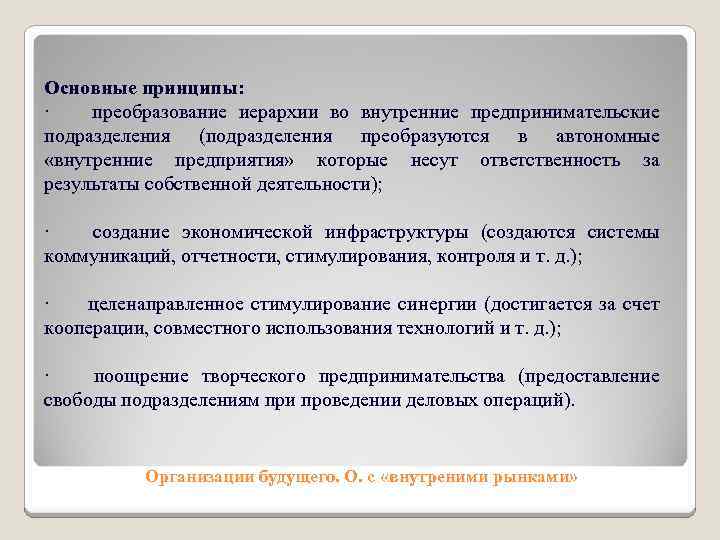 Основные принципы:
· преобразование иерархии во внутренние предпринимательские подразделения (подразделения преобразуются в автономные «внутренние предприятия» которые несут ответственность за результаты собственной деятельности);

· создание экономической инфраструктуры (создаются системы коммуникаций, отчетности, стимулирования, контроля и т. д.);

· целенаправленное стимулирование синергии (достигается за счет кооперации, совместного использования технологий и т. д.);

· поощрение творческого предпринимательства (предоставление свободы подразделениям при проведении деловых операций).

Организации будущего. О. с «внутреними рынками»